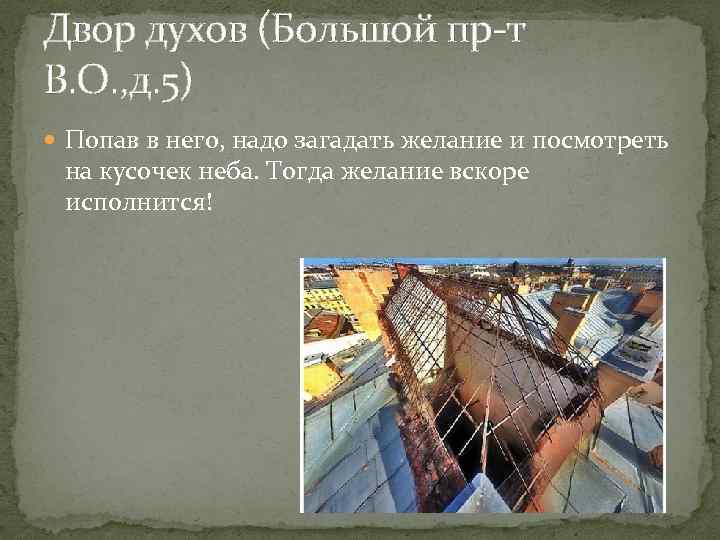 Двор духов (Большой пр-т В.О.,д.5)

Попав в него, надо загадать желание и посмотреть на кусочек неба. Тогда желание вскоре исполнится!